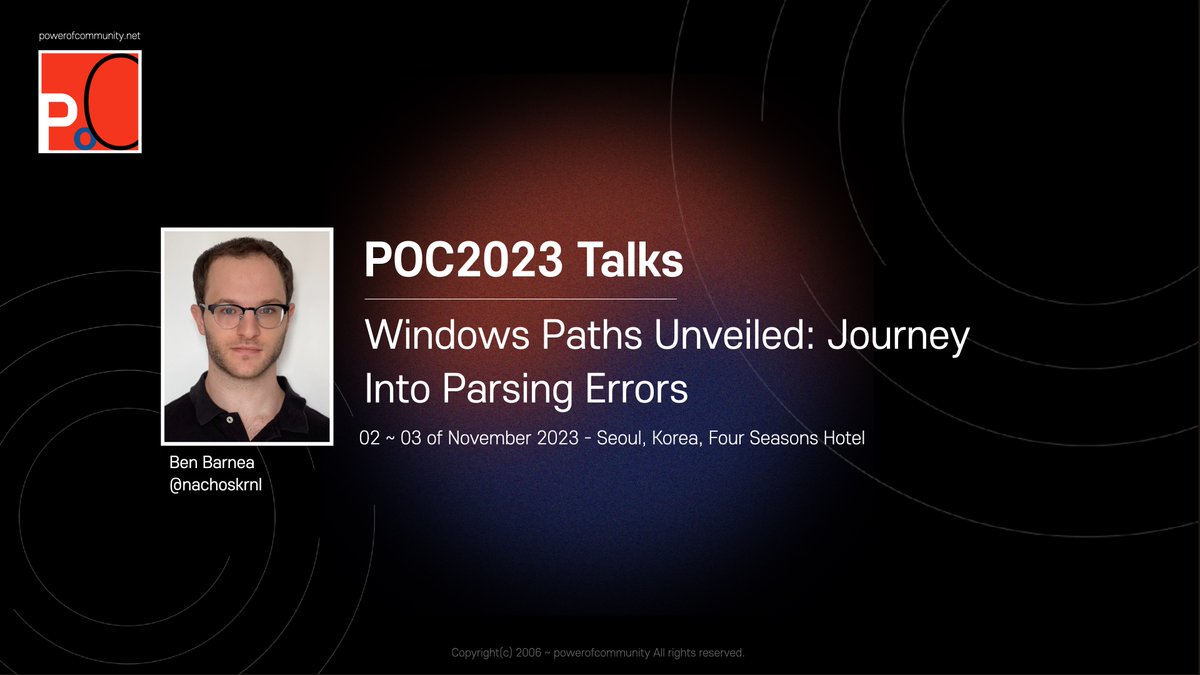 powerofcommunity.net

PoC

POC2023 Talks

Windows Paths Unveiled: Journey Into Parsing Errors

02 ~ 03 of November 2023 - Seoul, Korea, Four Seasons Hotel

Ben Barnea
@nachoskrnl

Copyright(c) 2006 ~ powerofcommunity All rights reserved.